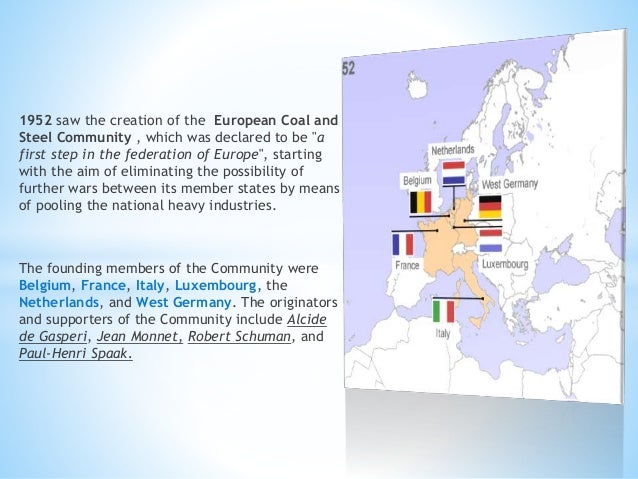 1952 saw the creation of the European Coal and Steel Community , which was declared to be "a first step in the federation of Europe", starting with the aim of eliminating the possibility of further wars between its member states by means of pooling the national heavy industries.

The founding members of the Community were Belgium, France, Italy, Luxembourg, the Netherlands, and West Germany. The originators and supporters of the Community include Alcide de Gasperi, Jean Monnet, Robert Schuman, and Paul-Henri Spaak.

52

Netherlands

Belgium

West Germany

France

Luxembourg

Italy